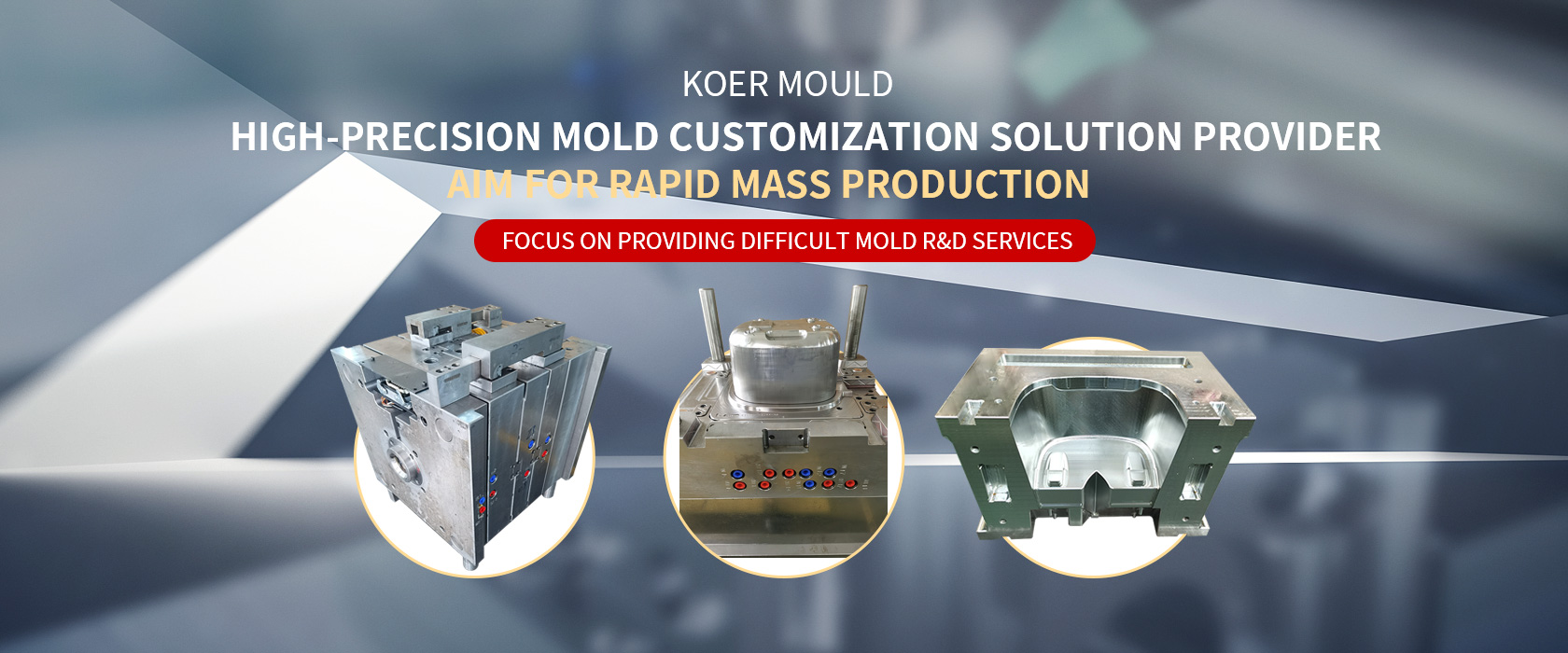 KOER MOULD

HIGH-PRECISION MOLD CUSTOMIZATION SOLUTION PROVIDER

AIM FOR RAPID MASS PRODUCTION

FOCUS ON PROVIDING DIFFICULT MOLD R&D SERVICES